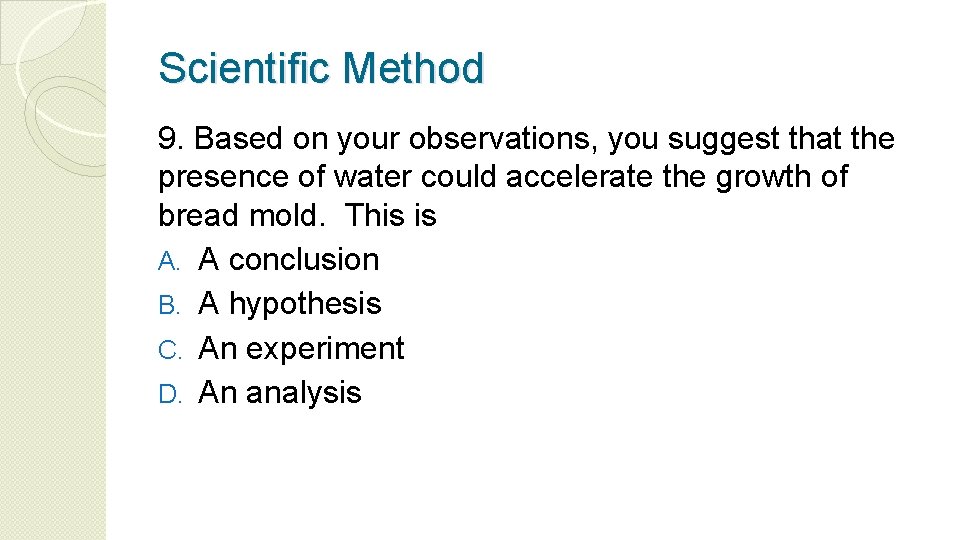 Scientific Method

9. Based on your observations, you suggest that the presence of water could accelerate the growth of bread mold. This is

A. A conclusion
B. A hypothesis
C. An experiment
D. An analysis